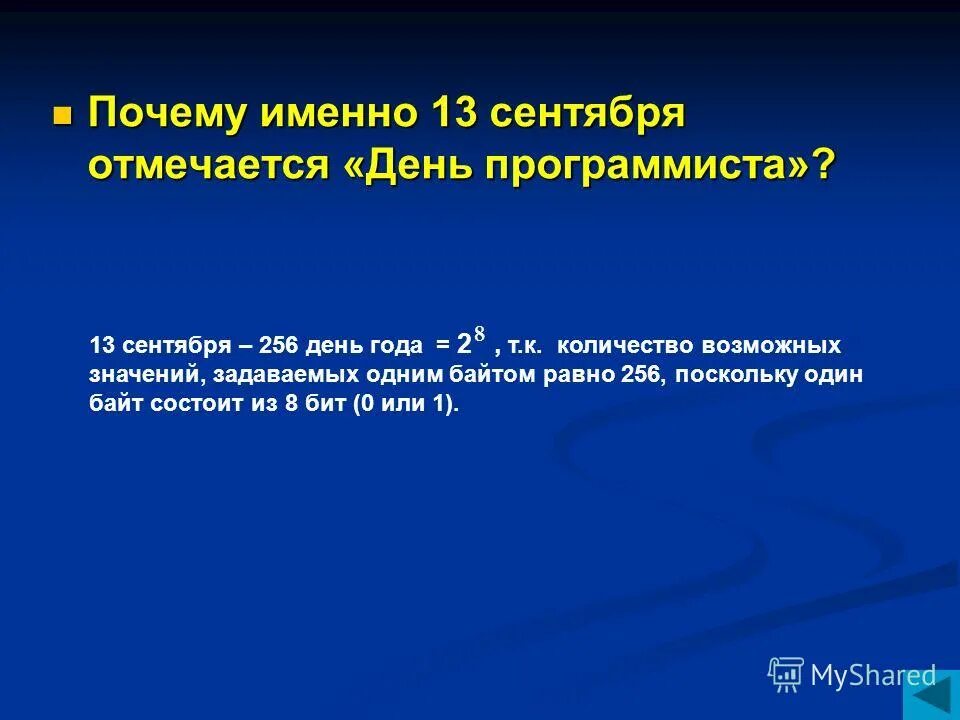 Почему именно 13 сентября отмечается «День программиста»?

13 сентября – 256 день года = $2^8$ , т.к. количество возможных значений, задаваемых одним байтом равно 256, поскольку один байт состоит из 8 бит (0 или 1).

MyShared